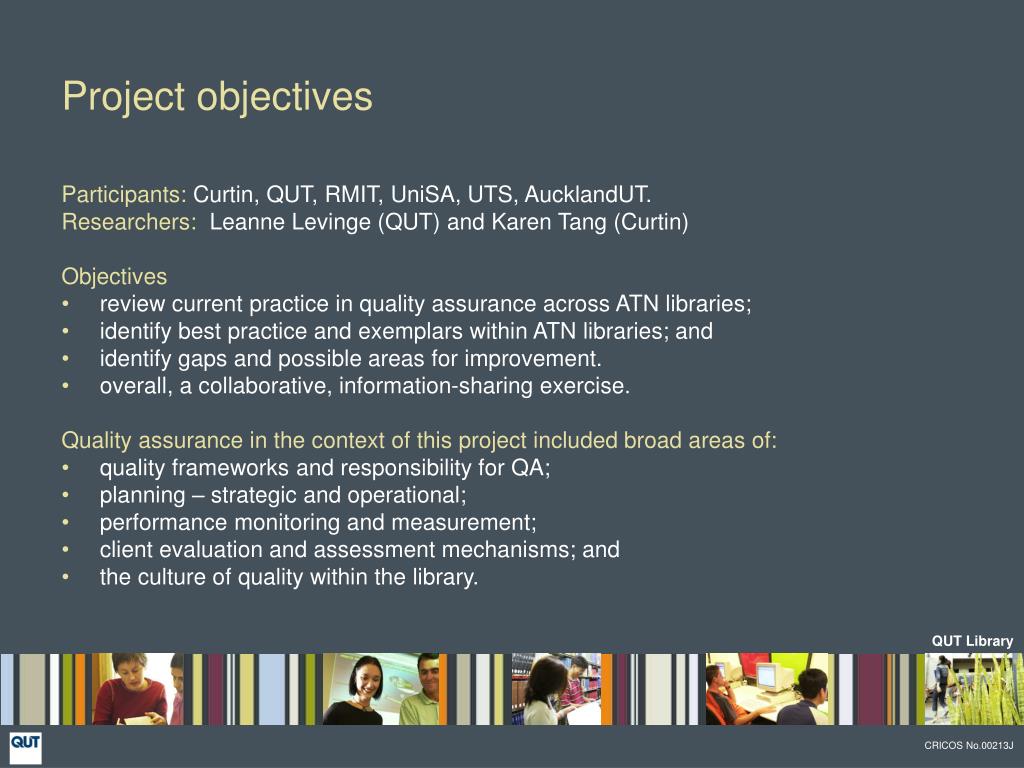 Project objectives

Participants: Curtin, QUT, RMIT, UniSA, UTS, AucklandUT.
Researchers: Leanne Levinge (QUT) and Karen Tang (Curtin)

Objectives
• review current practice in quality assurance across ATN libraries;
• identify best practice and exemplars within ATN libraries; and
• identify gaps and possible areas for improvement.
• overall, a collaborative, information-sharing exercise.

Quality assurance in the context of this project included broad areas of:
• quality frameworks and responsibility for QA;
• planning – strategic and operational;
• performance monitoring and measurement;
• client evaluation and assessment mechanisms; and
• the culture of quality within the library.

QUT Library

QUT

CRICOS No.00213J